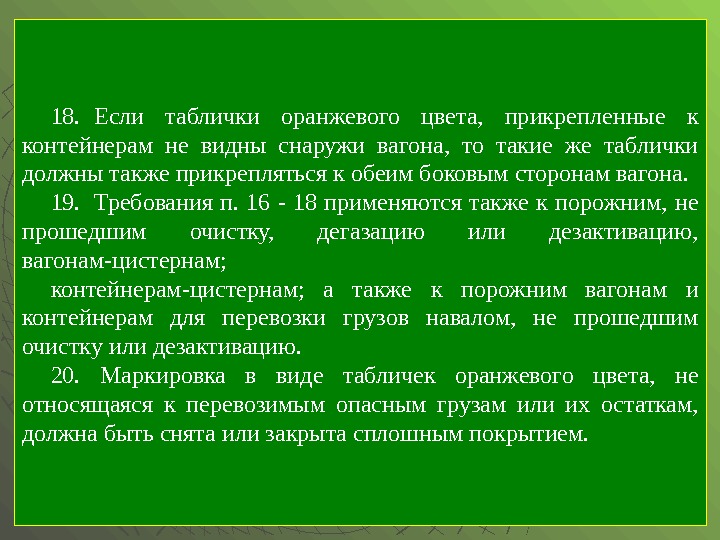 18. Если таблички оранжевого цвета, прикрепленные к контейнерам не видны снаружи вагона, то такие же таблички должны также прикрепляться к обеим боковым сторонам вагона.

19. Требования п. 16 - 18 применяются также к порожним, не прошедшим очистку, дегазацию или дезактивацию, вагонам-цистернам;

контейнерам-цистернам; а также к порожним вагонам и контейнерам для перевозки грузов навалом, не прошедшим очистку или дезактивацию.

20. Маркировка в виде табличек оранжевого цвета, не относящаяся к перевозимым опасным грузам или их остаткам, должна быть снята или закрыта сплошным покрытием.